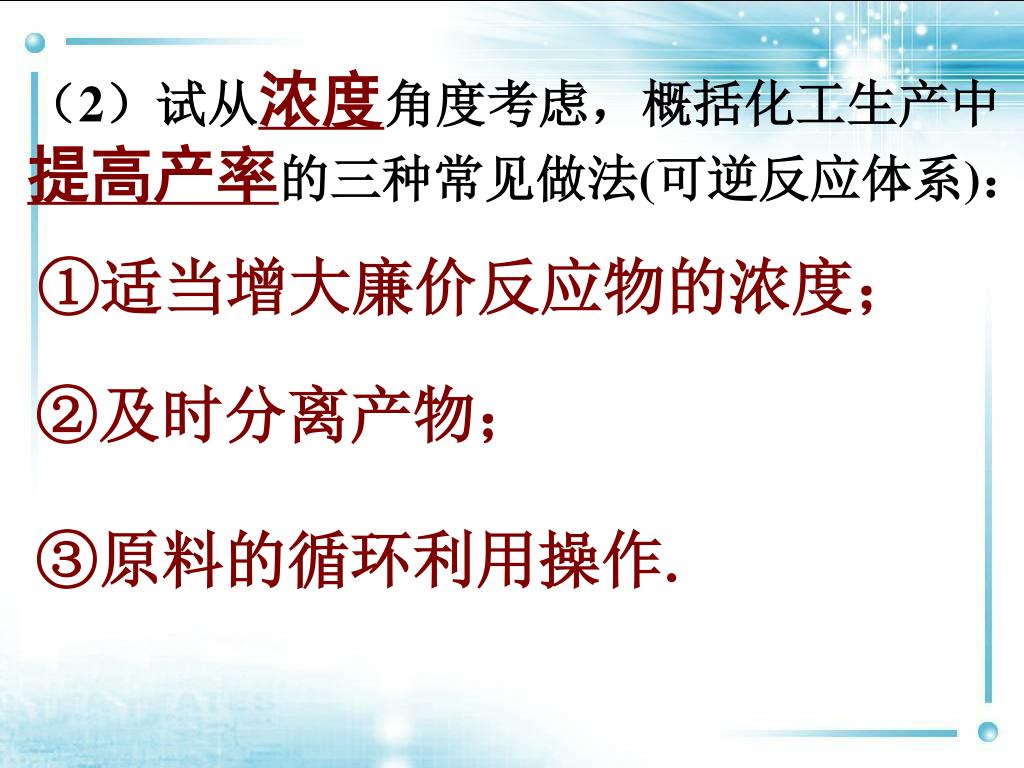 （2）试从浓度角度考虑，概括化工生产中提高产率的三种常见做法(可逆反应体系)：

①适当增大廉价反应物的浓度；

②及时分离产物；

③原料的循环利用操作.